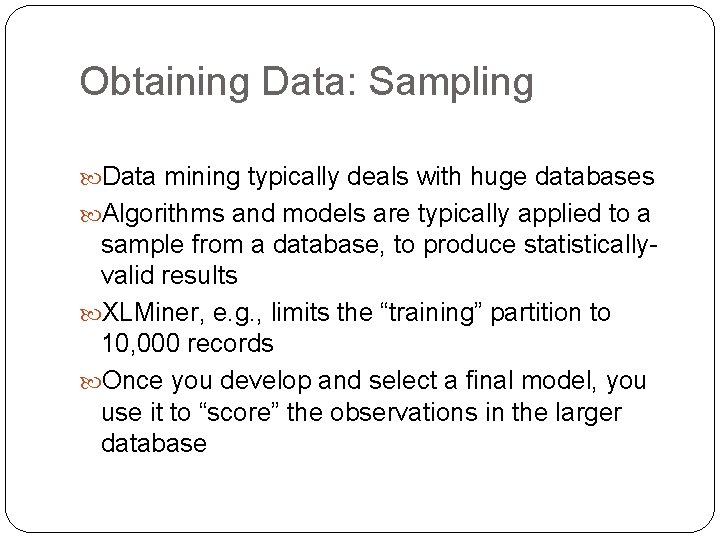 Obtaining Data: Sampling

Data mining typically deals with huge databases

Algorithms and models are typically applied to a sample from a database, to produce statistically-valid results

XLMiner, e.g., limits the “training” partition to 10,000 records

Once you develop and select a final model, you use it to “score” the observations in the larger database